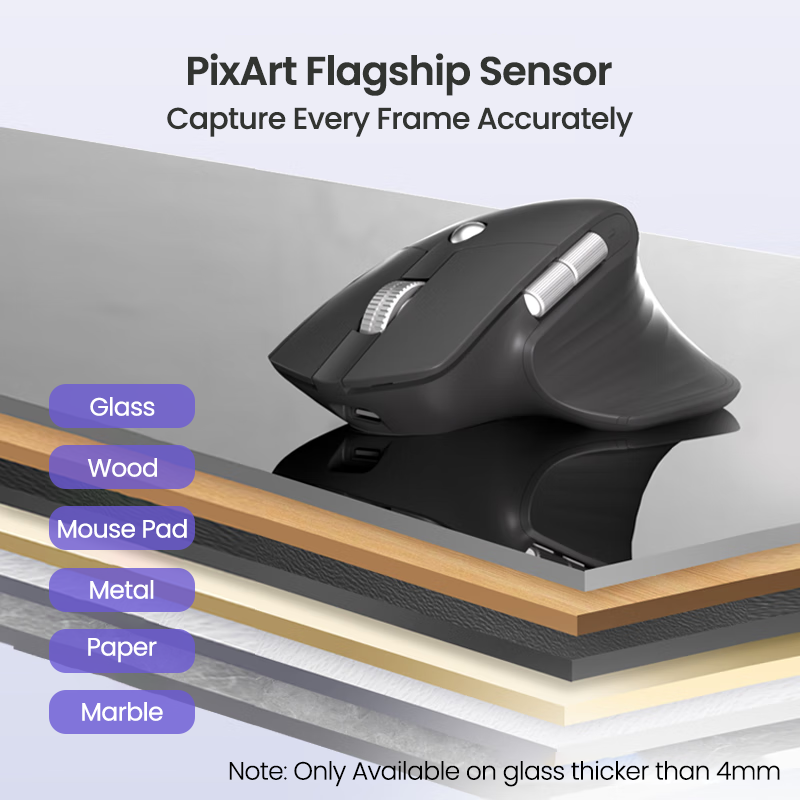 PixArt Flagship Sensor
Capture Every Frame Accurately

Glass
Wood
Mouse Pad
Metal
Paper
Marble

Note: Only Available on glass thicker than 4mm